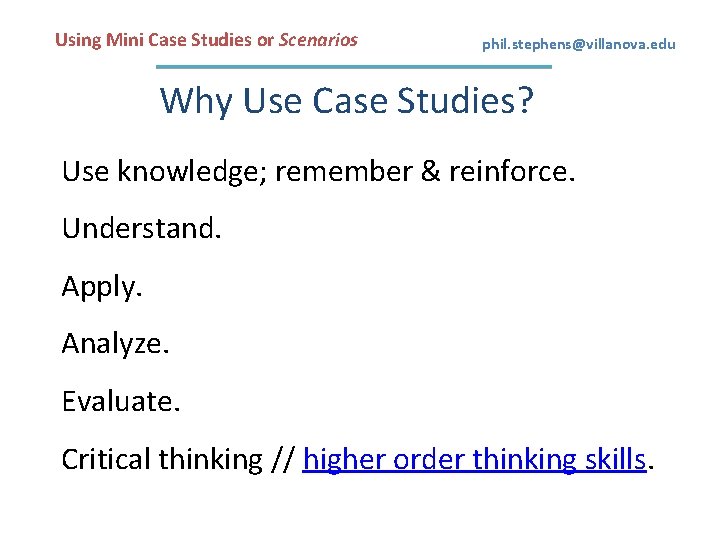 Using Mini Case Studies or Scenarios

phil.stephens@villanova.edu

Why Use Case Studies?

Use knowledge; remember & reinforce.

Understand.

Apply.

Analyze.

Evaluate.

Critical thinking // higher order thinking skills.